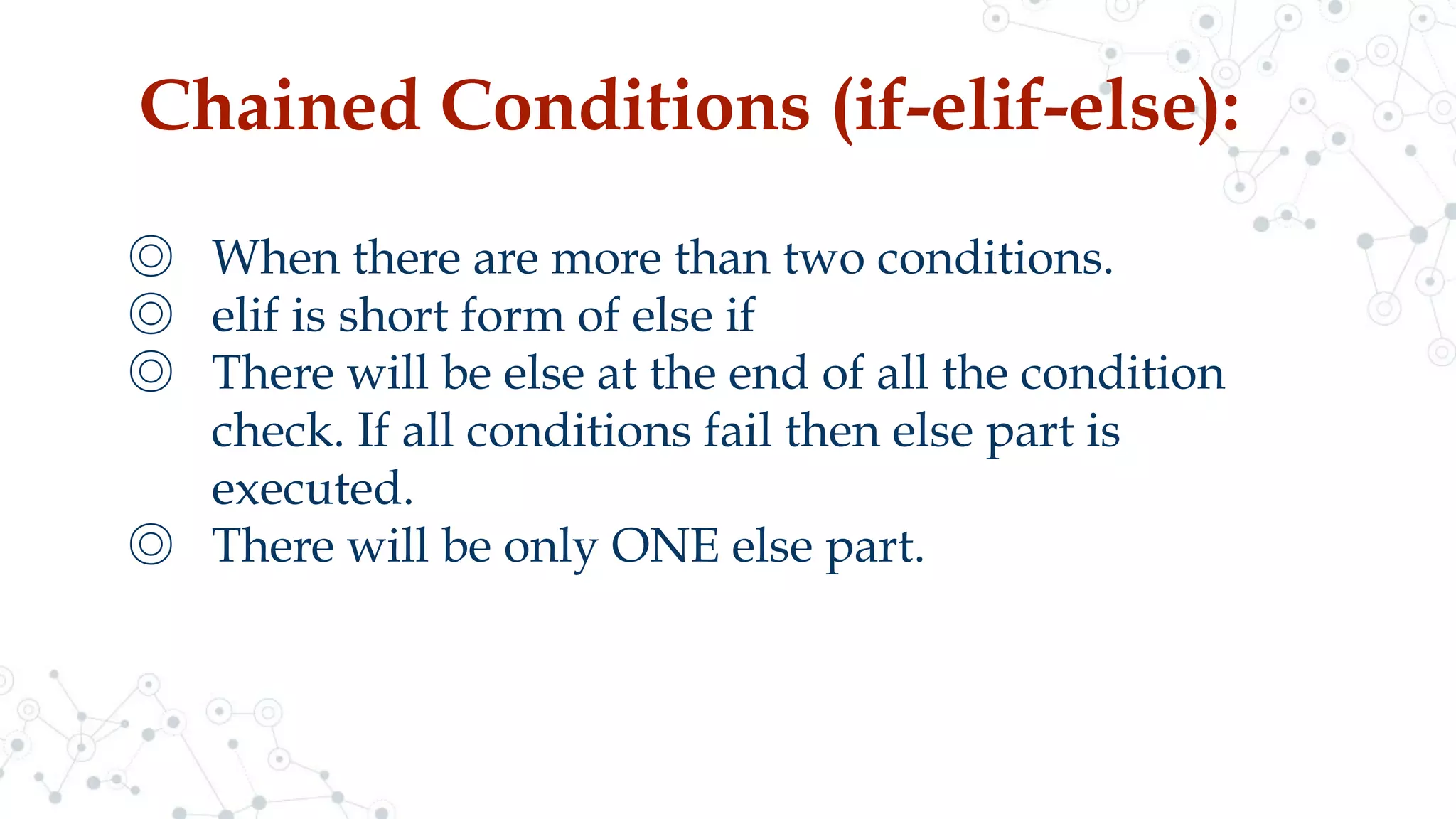 Chained Conditions (if-elif-else):

◎ When there are more than two conditions.
◎ elif is short form of else if
◎ There will be else at the end of all the condition check. If all conditions fail then else part is executed.
◎ There will be only ONE else part.